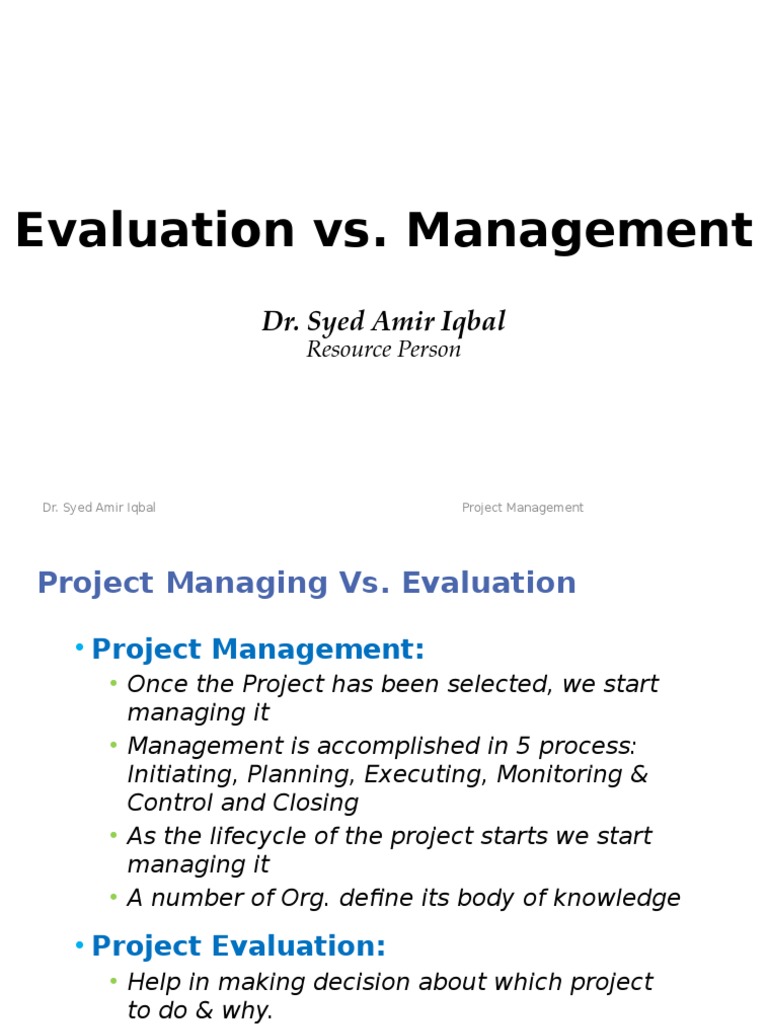 Evaluation vs. Management

Dr. Syed Amir Iqbal
Resource Person

Dr. Syed Amir Iqbal

Project Management

Project Managing Vs. Evaluation

• Project Management:
• Once the Project has been selected, we start managing it
• Management is accomplished in 5 process: Initiating, Planning, Executing, Monitoring & Control and Closing
• As the lifecycle of the project starts we start managing it
• A number of Org. define its body of knowledge

• Project Evaluation:
• Help in making decision about which project to do & why.